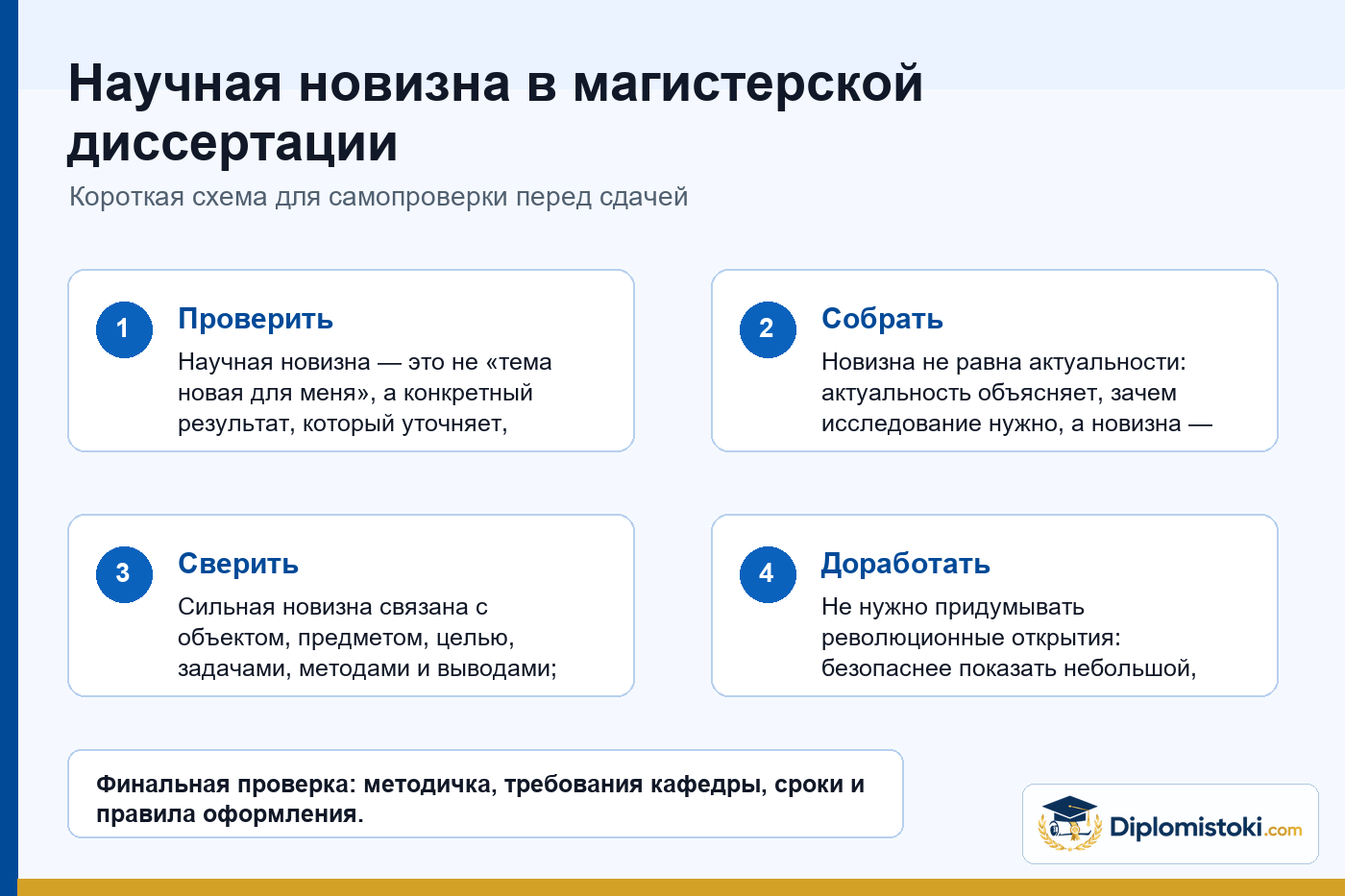 Научная новизна в магистерской диссертации

Короткая схема для самопроверки перед сдачей

1

Проверить

Научная новизна — это не «тема новая для меня», а конкретный результат, который уточняет,

2

Собрать

Новизна не равна актуальности: актуальность объясняет, зачем исследование нужно, а новизна —

3

Сверить

Сильная новизна связана с объектом, предметом, целью, задачами, методами и выводами;

4

Доработать

Не нужно придумывать революционные открытия: безопаснее показать небольшой,

Финальная проверка: методичка, требования кафедры, сроки и правила оформления.

Diplomistoki.com